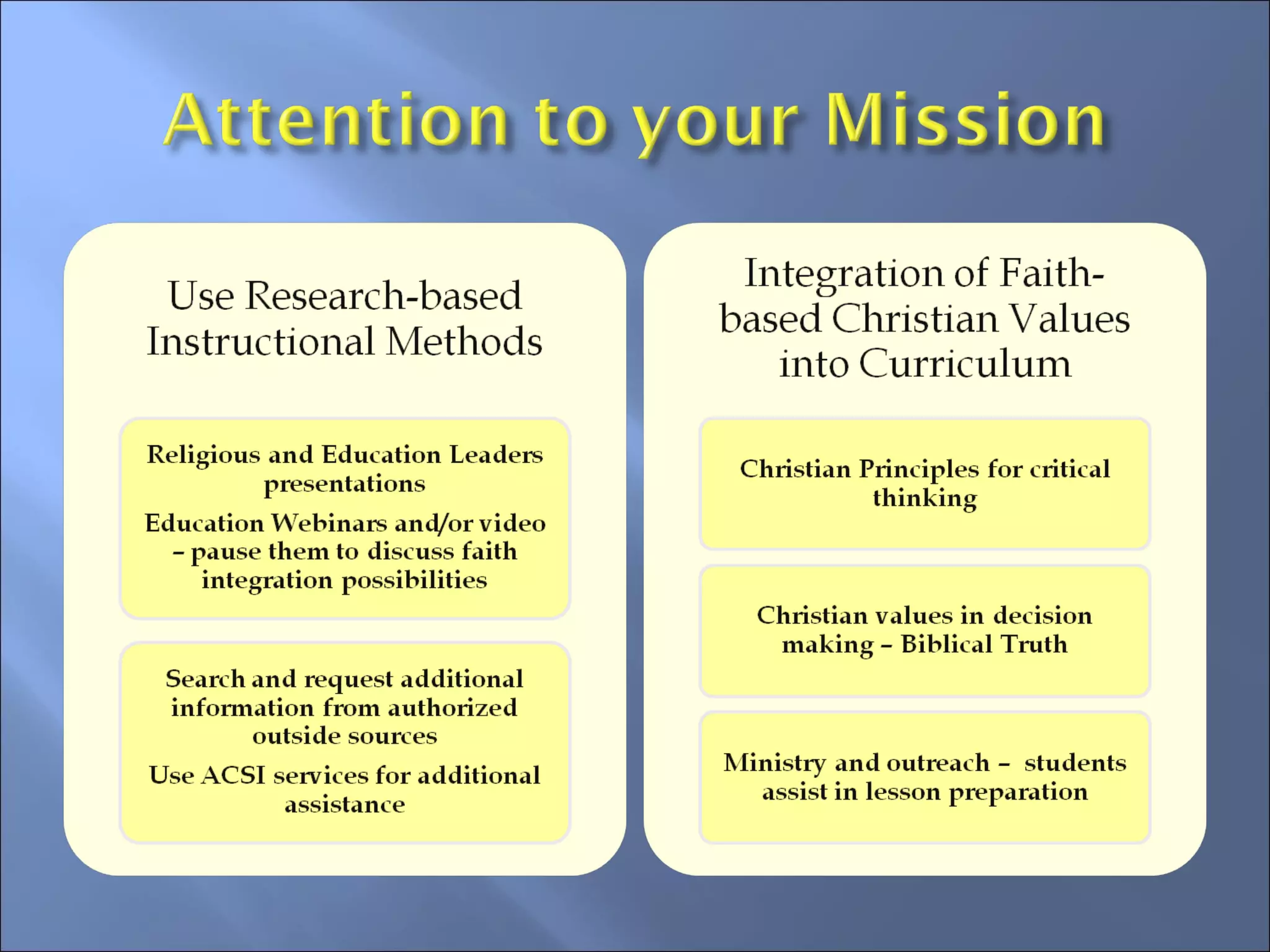 Attention to your Mission

Use Research-based Instructional Methods

Religious and Education Leaders presentations

Education Webinars and/or video – pause them to discuss faith integration possibilities

Search and request additional information from authorized outside sources

Use ACSI services for additional assistance

Integration of Faith-based Christian Values into Curriculum

Christian Principles for critical thinking

Christian values in decision making – Biblical Truth

Ministry and outreach – students assist in lesson preparation